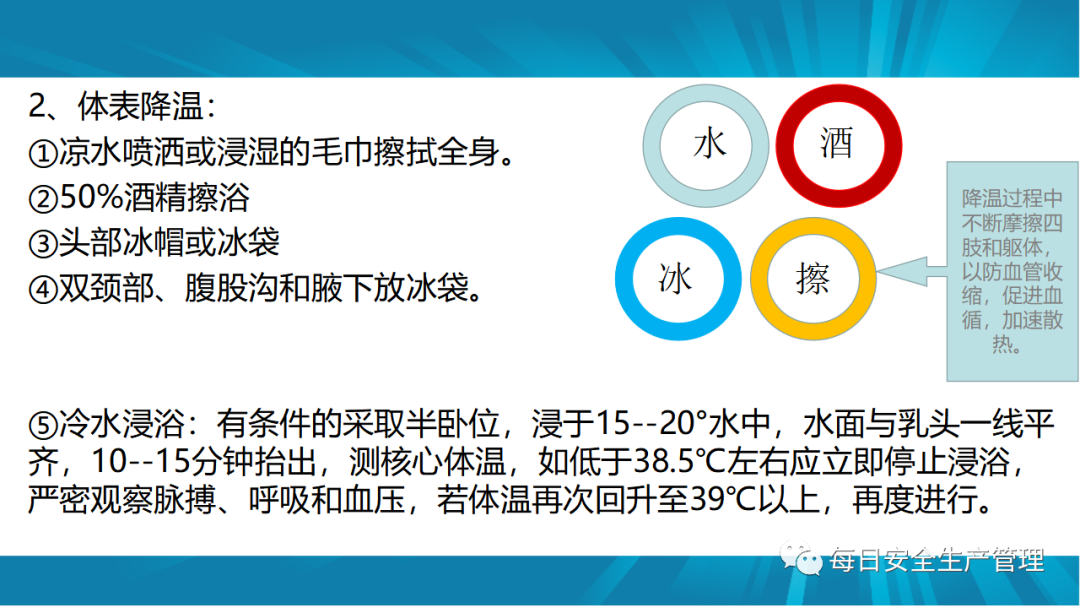 2、体表降温：
①凉水喷洒或浸湿的毛巾擦拭全身。
②50%酒精擦浴
③头部冰帽或冰袋
④双颈部、腹股沟和腋下放冰袋。

水 酒 冰 擦

降温过程中不断摩擦四肢和躯体，以防血管收缩，促进血循，加速散热。

⑤冷水浸浴：有条件的采取半卧位，浸于15--20°水中，水面与乳头一线平齐，10--15分钟抬出，测核心体温，如低于38.5℃左右应立即停止浸浴，严密观察脉搏、呼吸和血压，若体温再次回升至39℃以上，再度进行。

每日安全生产管理